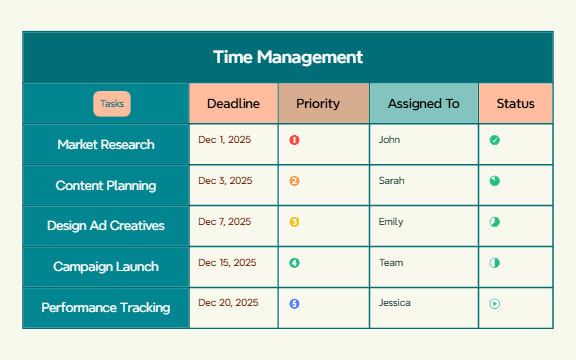 Time Management

| Tasks | Deadline | Priority | Assigned To | Status |
|---|---|---|---|---|
| Market Research | Dec 1, 2025 | 1 | John | |
| Content Planning | Dec 3, 2025 | 2 | Sarah | |
| Design Ad Creatives | Dec 7, 2025 | 3 | Emily | |
| Campaign Launch | Dec 15, 2025 | 4 | Team | |
| Performance Tracking | Dec 20, 2025 | 5 | Jessica | |